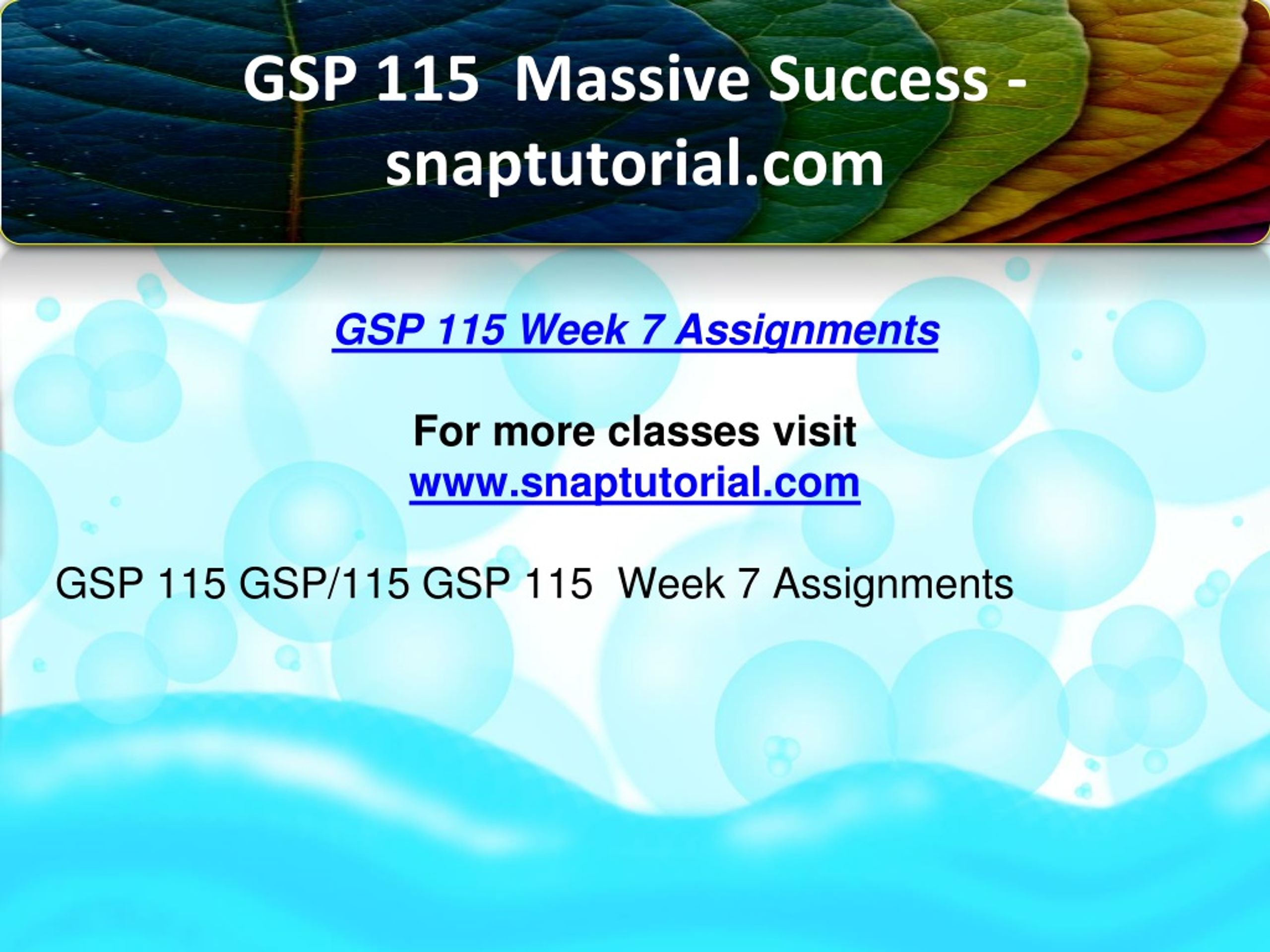 GSP 115 Massive Success - snaptutorial.com

GSP 115 Week 7 Assignments

For more classes visit
www.snaptutorial.com

GSP 115 GSP/115 GSP 115 Week 7 Assignments